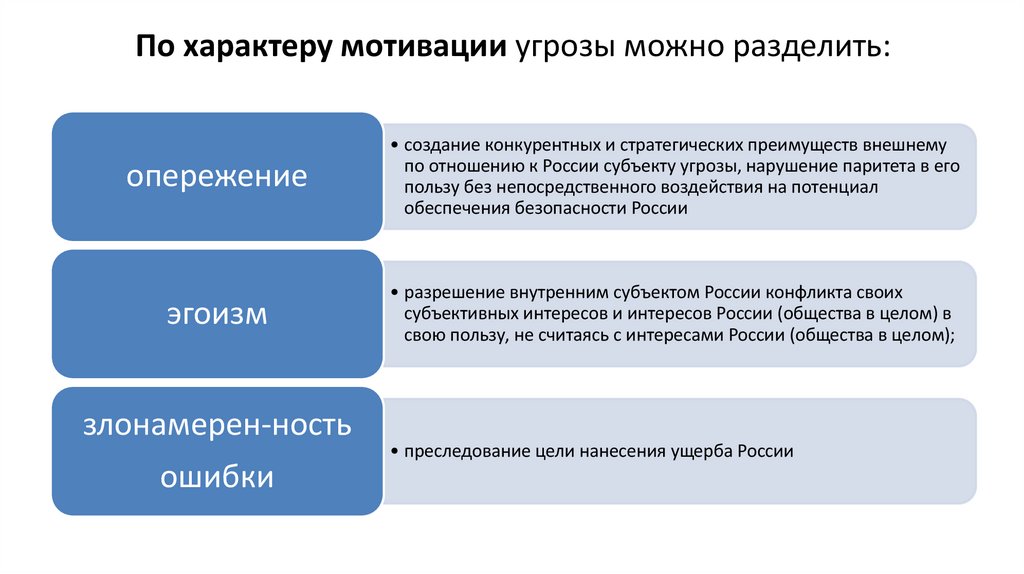 По характеру мотивации угрозы можно разделить:

опережение

• создание конкурентных и стратегических преимуществ внешнему по отношению к России субъекту угрозы, нарушение паритета в его пользу без непосредственного воздействия на потенциал обеспечения безопасности России

эгоизм

• разрешение внутренним субъектом России конфликта своих субъективных интересов и интересов России (общества в целом) в свою пользу, не считаясь с интересами России (общества в целом);

злонамерен-ность ошибки

• преследование цели нанесения ущерба России